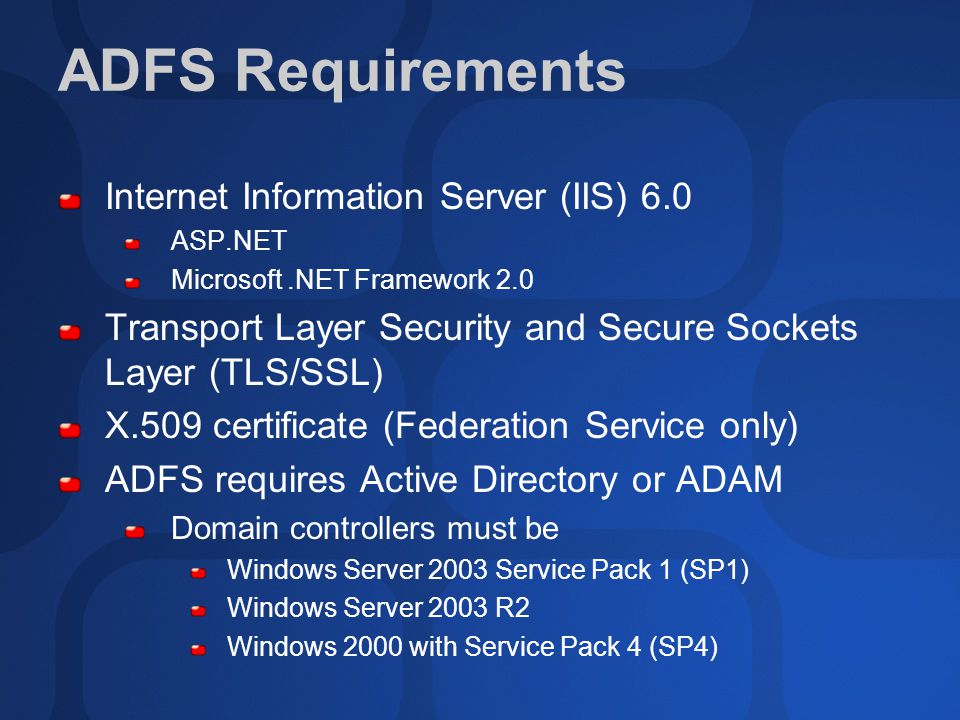 ADFS Requirements

Internet Information Server (IIS) 6.0

ASP.NET

Microsoft .NET Framework 2.0

Transport Layer Security and Secure Sockets Layer (TLS/SSL)

X.509 certificate (Federation Service only)

ADFS requires Active Directory or ADAM

Domain controllers must be

Windows Server 2003 Service Pack 1 (SP1)

Windows Server 2003 R2

Windows 2000 with Service Pack 4 (SP4)